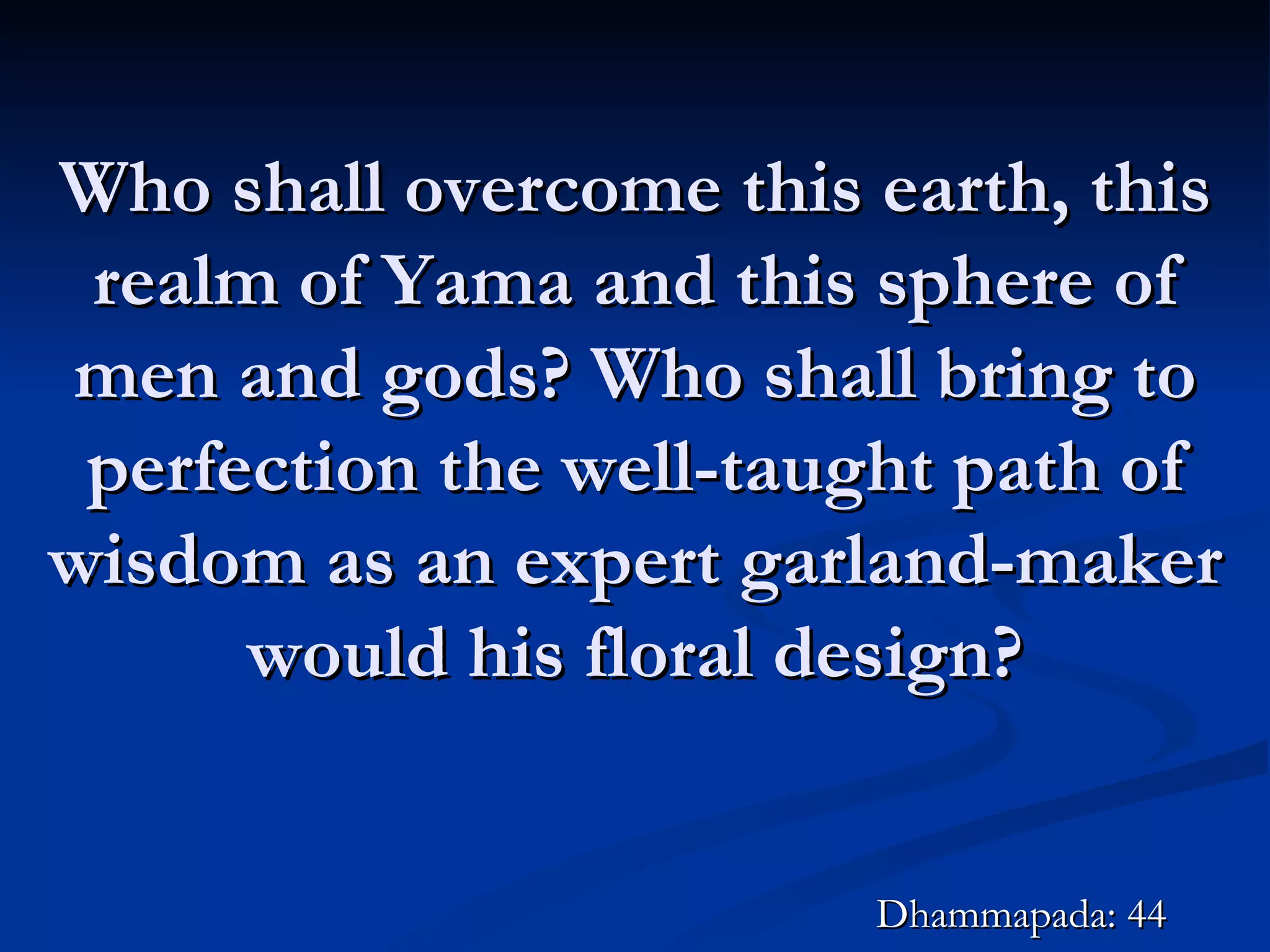 Who shall overcome this earth, this realm of Yama and this sphere of men and gods? Who shall bring to perfection the well-taught path of wisdom as an expert garland-maker would his floral design?

Dhammapada: 44